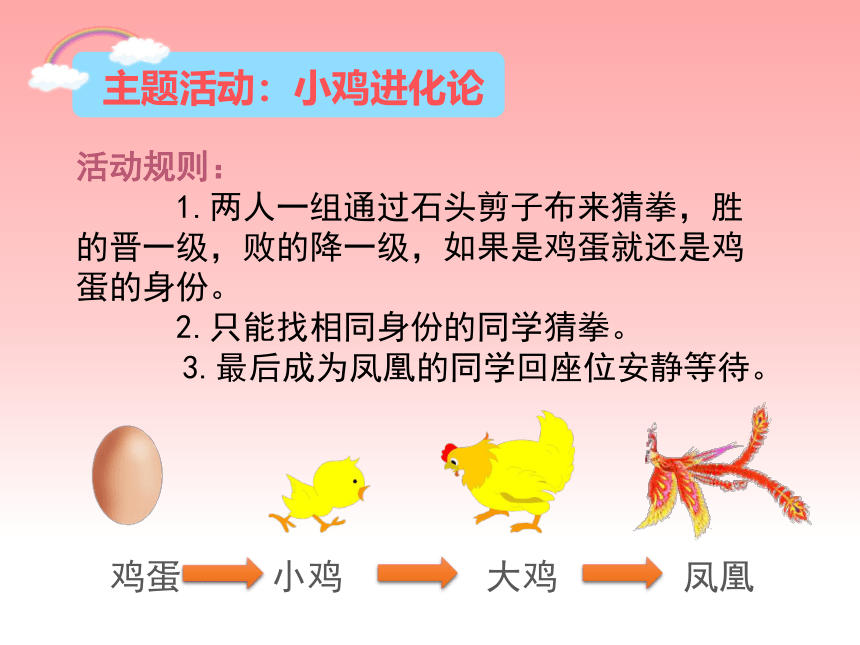 主题活动：小鸡进化论

活动规则：

1. 两人一组通过石头剪子布来猜拳，胜的晋一级，败的降一级，如果是鸡蛋就还是鸡蛋的身份。

2. 只能找相同身份的同学猜拳。

3. 最后成为凤凰的同学回座位安静等待。

鸡蛋 小鸡 大鸡 凤凰